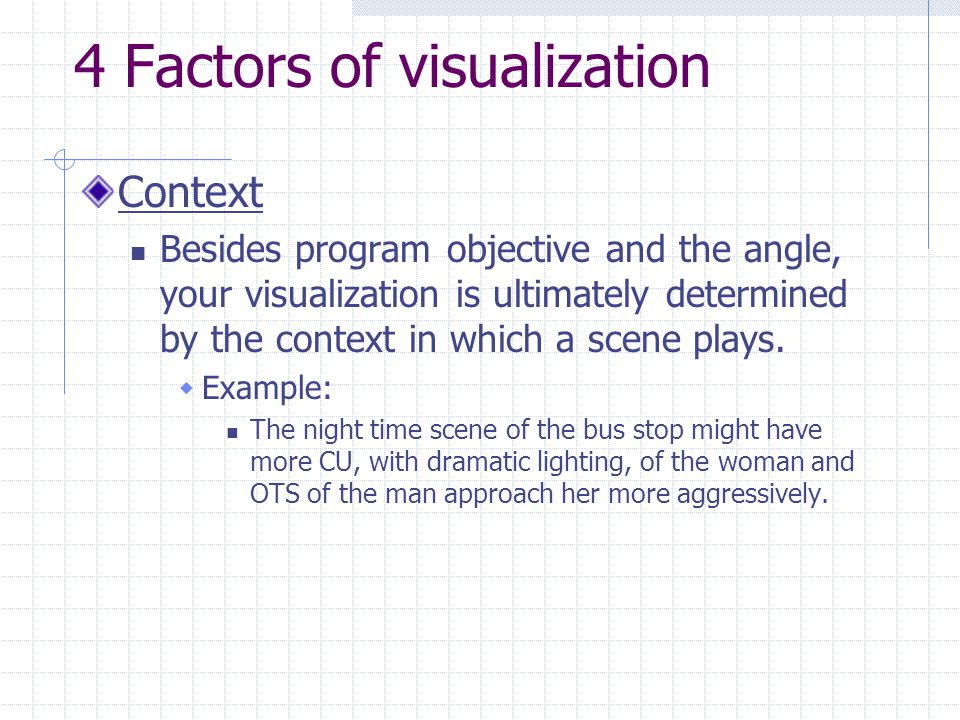 4 Factors of visualization

Context

Besides program objective and the angle, your visualization is ultimately determined by the context in which a scene plays.

Example:

The night time scene of the bus stop might have more CU, with dramatic lighting, of the woman and OTS of the man approach her more aggressively.